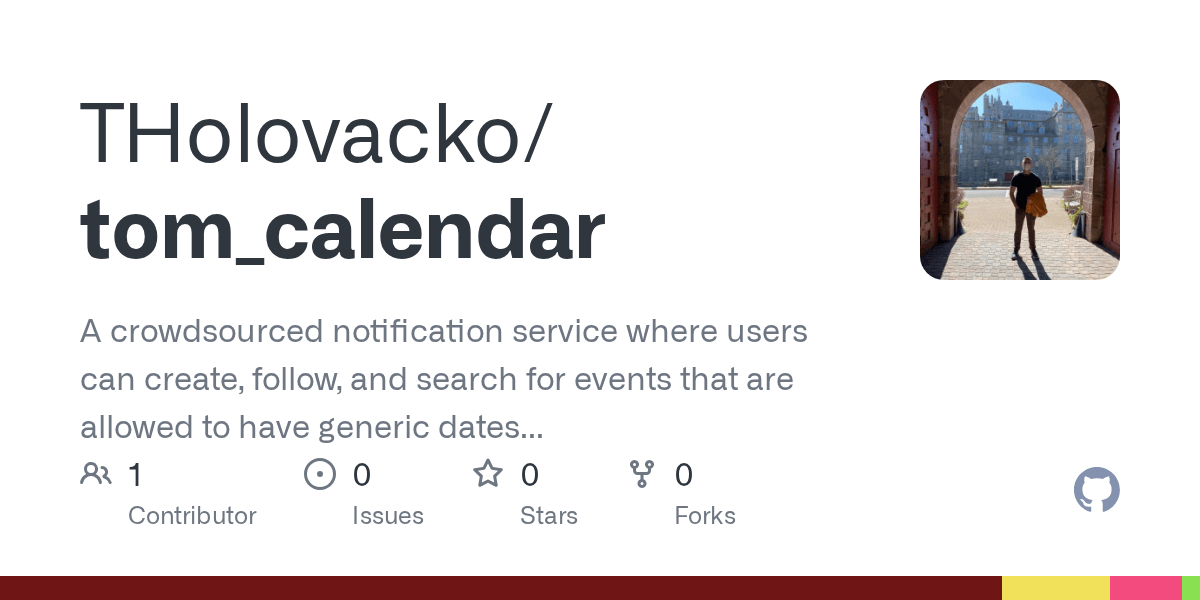 THolovacko/
tom_calendar

A crowdsourced notification service where users can create, follow, and search for events that are allowed to have generic dates...

1
Contributor

0
Issues

0
Stars

0
Forks